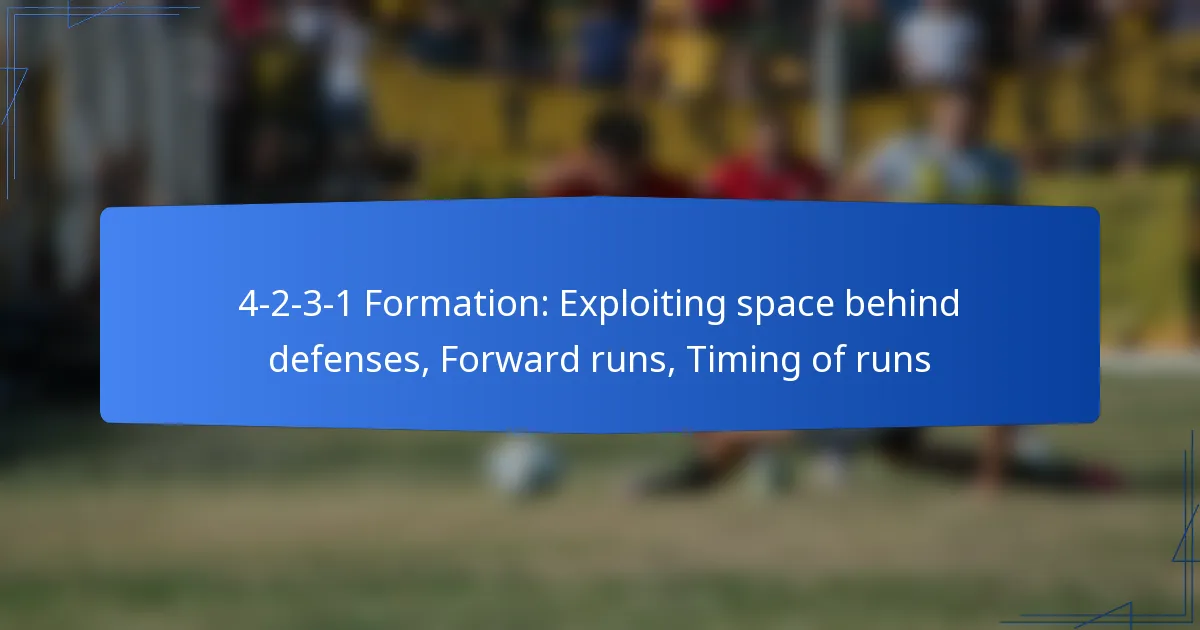 4-2-3-1 Formation: Exploiting space behind defenses, Forward runs, Timing of runs